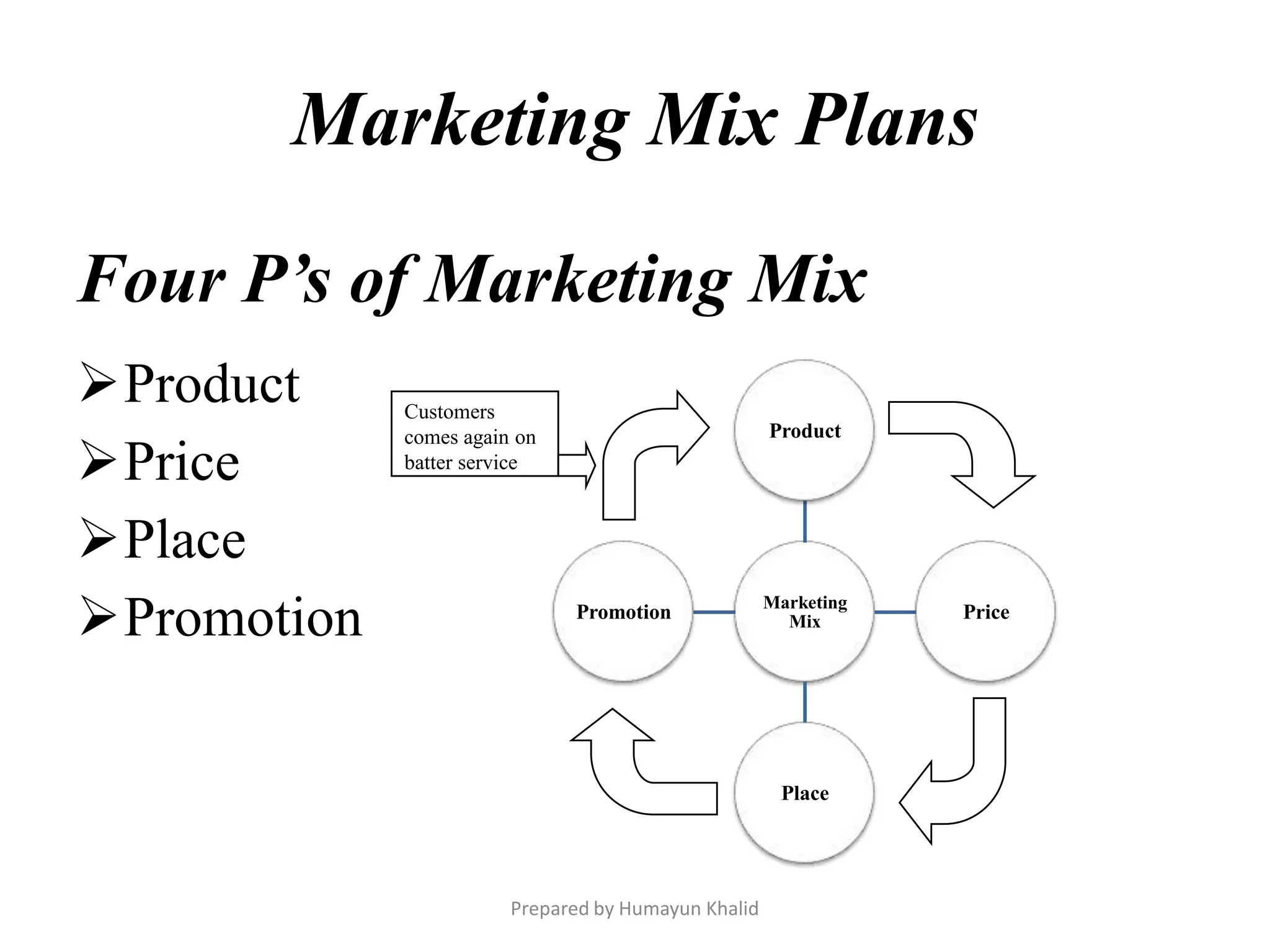 Marketing Mix Plans

Four P’s of Marketing Mix

➢Product
➢Price
➢Place
➢Promotion

Customers comes again on batter service

Product

Promotion

Marketing Mix

Price

Place

Prepared by Humayun Khalid